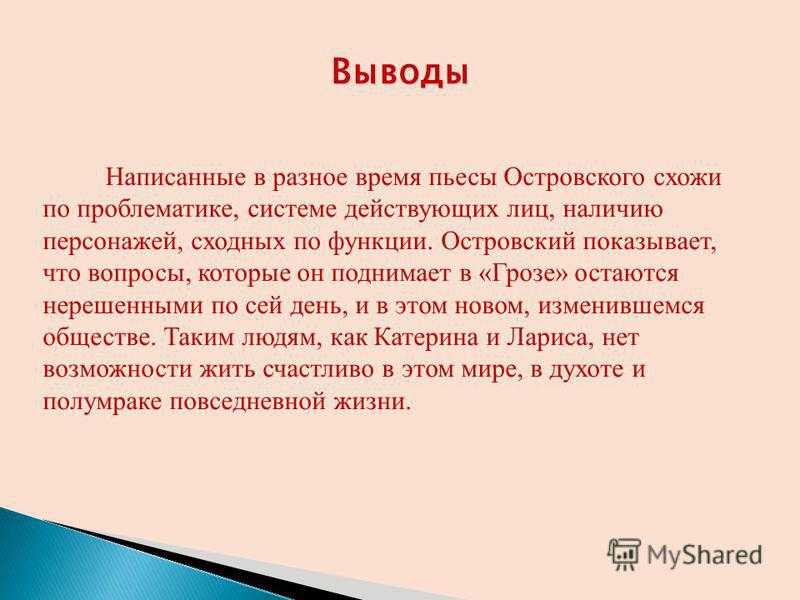 Выводы

Написанные в разное время пьесы Островского схожи по проблематике, системе действующих лиц, наличию персонажей, сходных по функции. Островский показывает, что вопросы, которые он поднимает в «Грозе» остаются нерешенными по сей день, и в этом новом, изменившемся обществе. Таким людям, как Катерина и Лариса, нет возможности жить счастливо в этом мире, в духоте и полумраке повседневной жизни.

MyShared